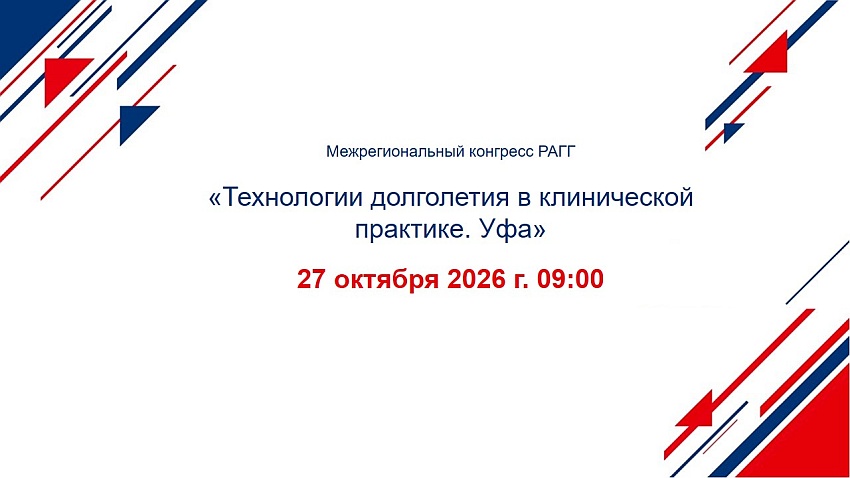 Межрегиональный конгресс РАГГ

«Технологии долголетия в клинической практике. Уфа»

27 октября 2026 г. 09:00